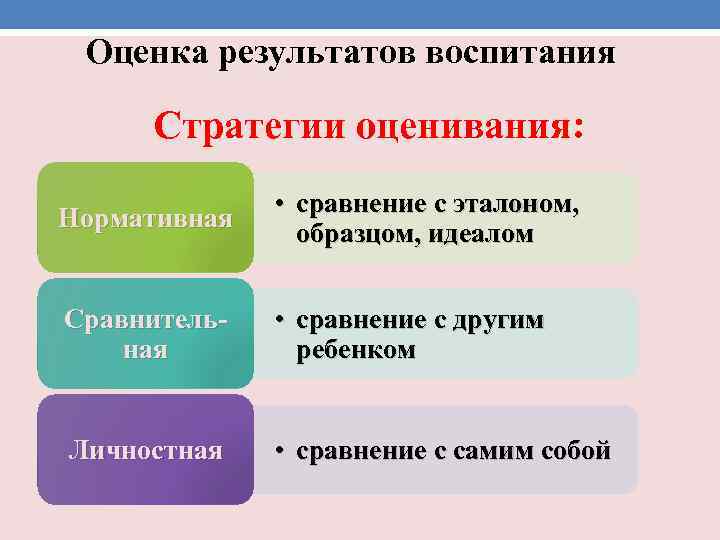 Оценка результатов воспитания

Стратегии оценивания:

Нормативная

• сравнение с эталоном, образцом, идеалом

Сравнительная

• сравнение с другим ребенком

Личностная

• сравнение с самим собой